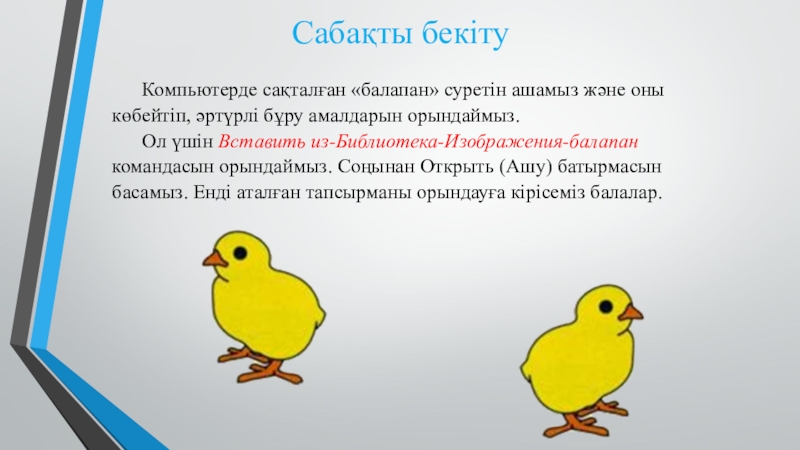 Сабақты бекіту

Компьютерде сақталған «балапан» суретін ашамыз және оны көбейтіп, әртүрлі бұру амалдарын орындаймыз.

Ол үшін Вставить из-Библиотека-Изображения-балапан командасын орындаймыз. Соңынан Открыть (Ашу) батырмасын басамыз. Енді аталған тапсырманы орындауға кірісеміз балалар.